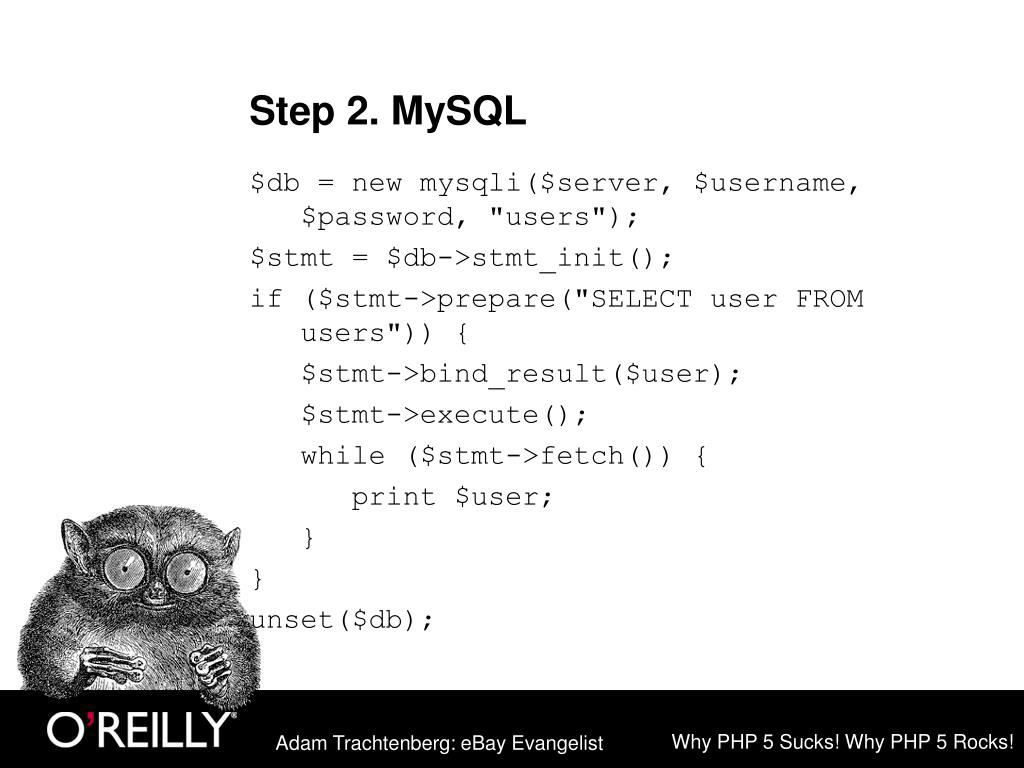 Step 2. MySQL

$db = new mysqli($server, $username, $password, "users");

$stmt = $db->stmt_init();

if ($stmt->prepare("SELECT user FROM users")) {

$stmt->bind_result($user);

$stmt->execute();

while ($stmt->fetch()) {

print $user;

}

}

unset($db);

O'REILLY®

Adam Trachtenberg: eBay Evangelist

Why PHP 5 Sucks! Why PHP 5 Rocks!